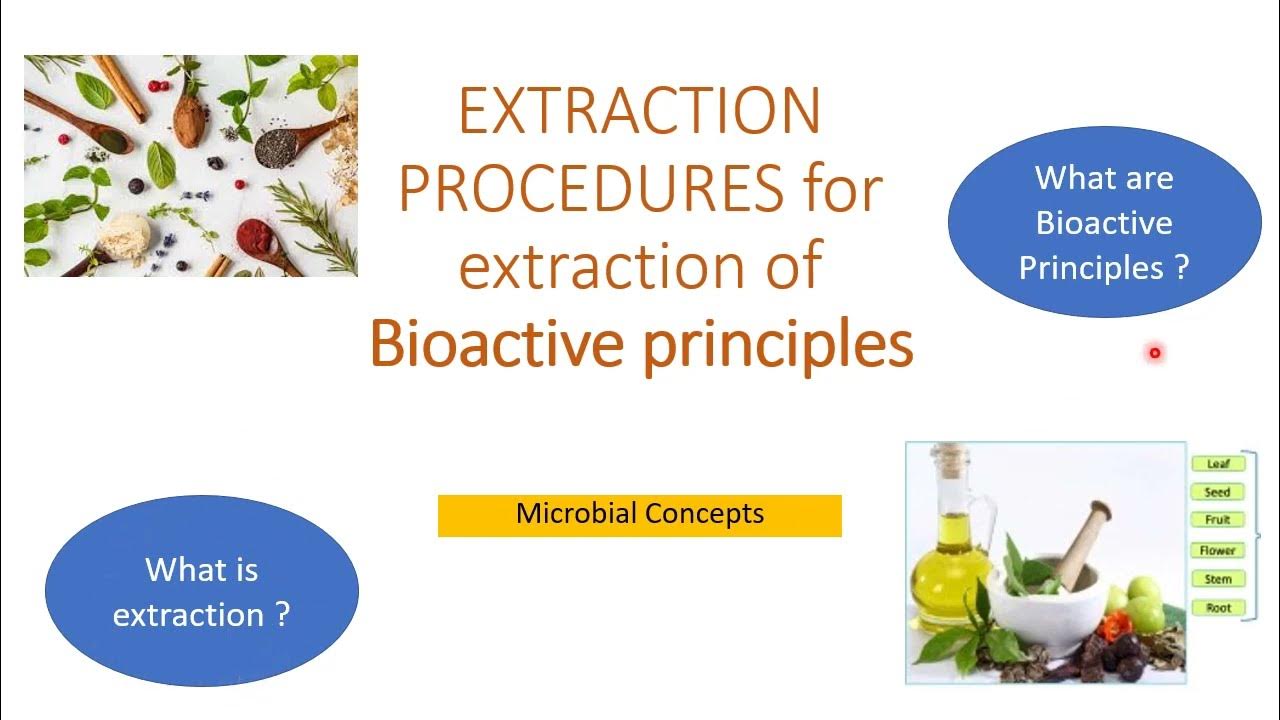 EXTRACTION PROCEDURES for extraction of Bioactive principles

What are Bioactive Principles ?

Microbial Concepts

What is extraction ?

Leaf
Seed
Fruit
Flower
Stem
Root